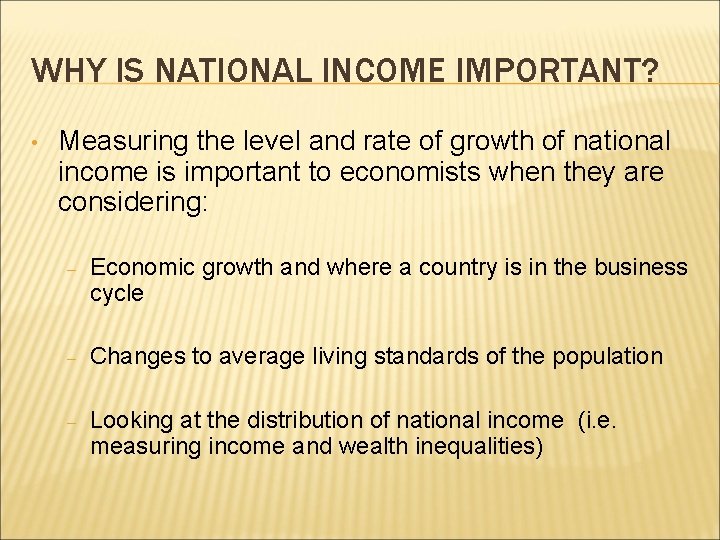 WHY IS NATIONAL INCOME IMPORTANT?

• Measuring the level and rate of growth of national income is important to economists when they are considering:

– Economic growth and where a country is in the business cycle

– Changes to average living standards of the population

– Looking at the distribution of national income (i.e. measuring income and wealth inequalities)